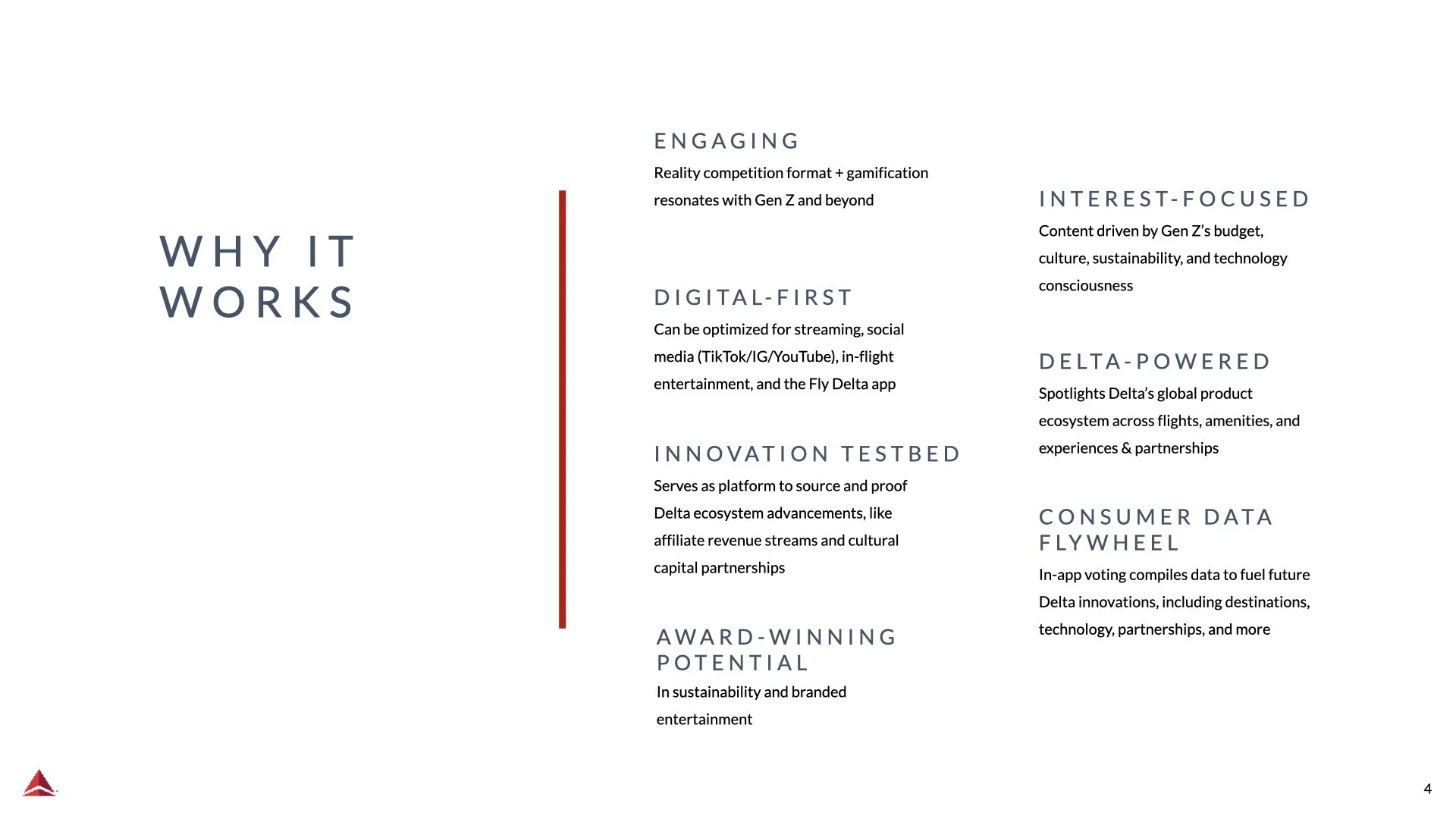 WHY IT WORKS

ENGAGING
Reality competition format + gamification resonates with Gen Z and beyond

DIGITAL-FIRST
Can be optimized for streaming, social media (TikTok/IG/YouTube), in-flight entertainment, and the Fly Delta app

INNOVATION TESTBED
Serves as platform to source and proof Delta ecosystem advancements, like affiliate revenue streams and cultural capital partnerships

AWARD-WINNING POTENTIAL
In sustainability and branded entertainment

INTEREST-FOCUSED
Content driven by Gen Z's budget, culture, sustainability, and technology consciousness

DELTA-POWERED
Spotlights Delta's global product ecosystem across flights, amenities, and experiences & partnerships

CONSUMER DATA FLYWHEEL
In-app voting compiles data to fuel future Delta innovations, including destinations, technology, partnerships, and more

4